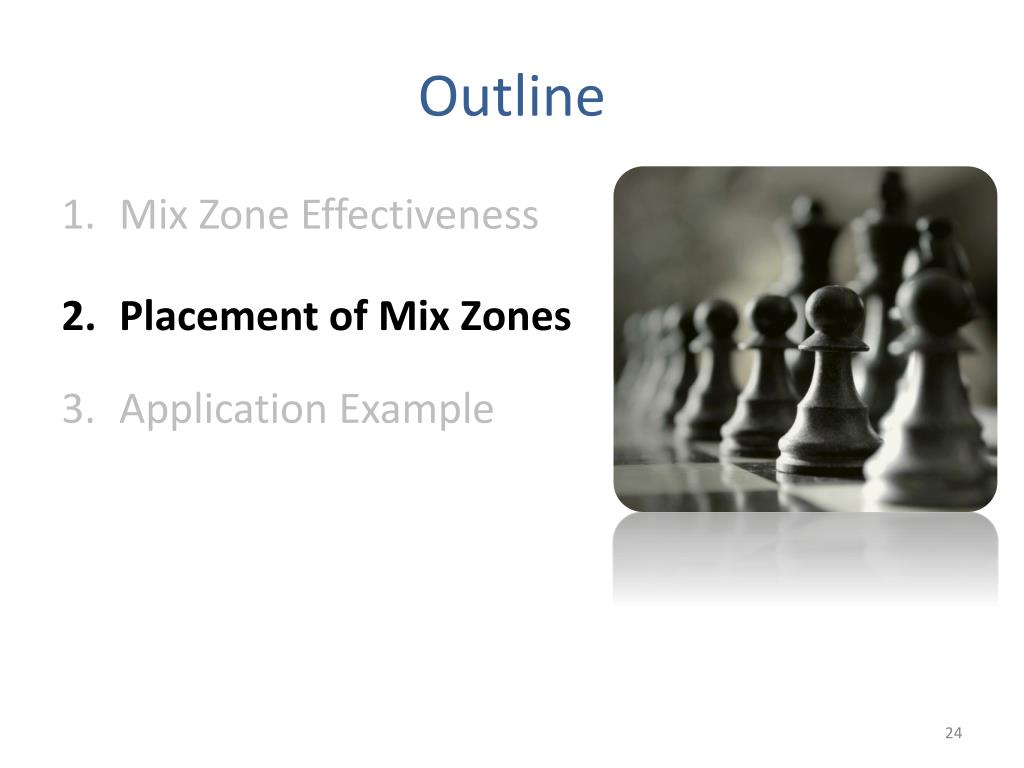 Outline

1. Mix Zone Effectiveness

2. Placement of Mix Zones

3. Application Example

24